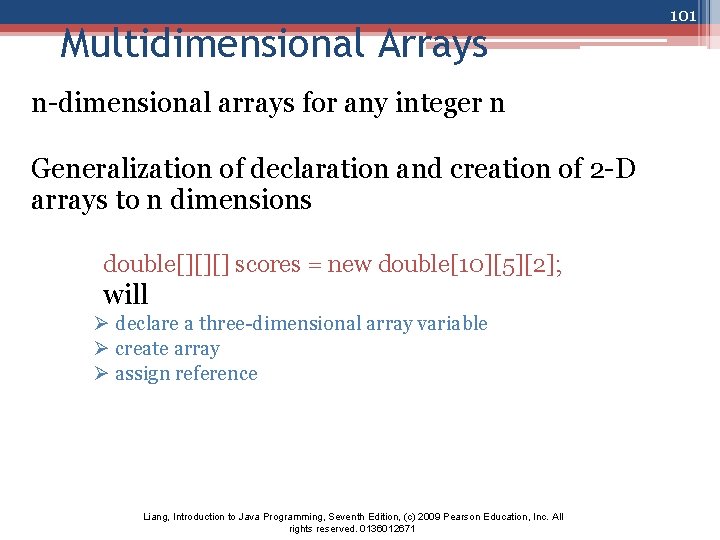 101

Multidimensional Arrays

n-dimensional arrays for any integer n

Generalization of declaration and creation of 2-D arrays to n dimensions

double[][][] scores = new double[10][5][2];

will

➢ declare a three-dimensional array variable
➢ create array
➢ assign reference

Liang, Introduction to Java Programming, Seventh Edition, (c) 2009 Pearson Education, Inc. All rights reserved. 0136012671